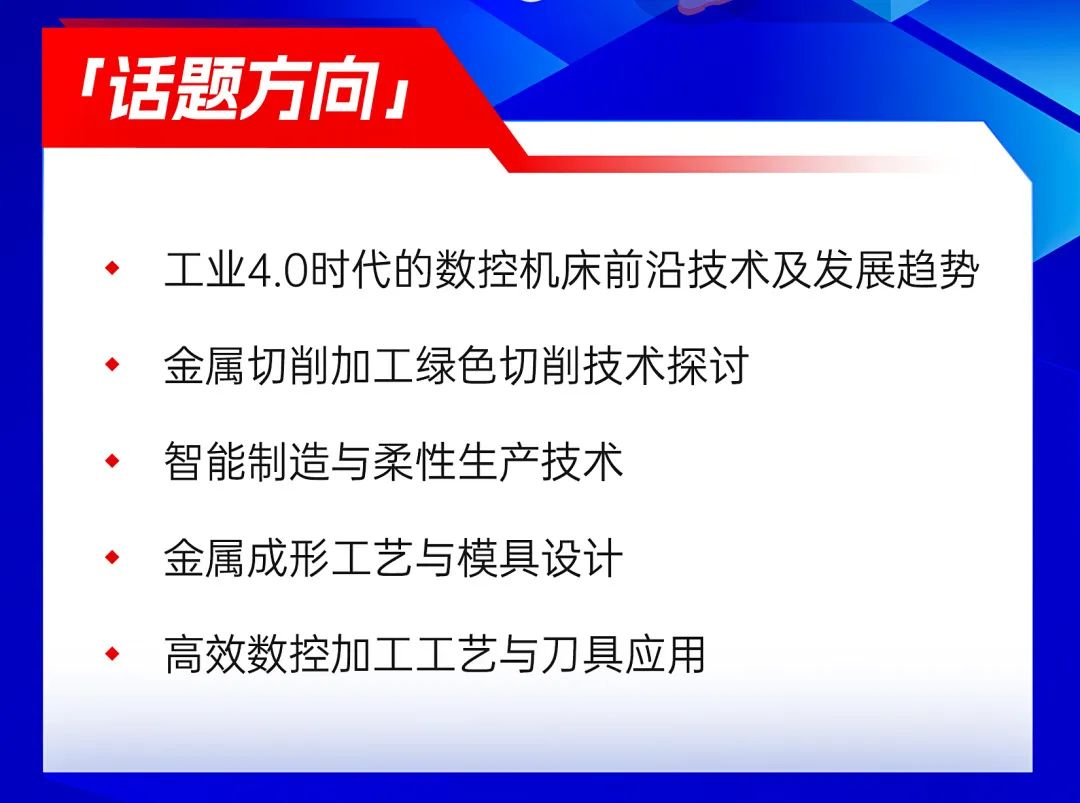 「话题方向」

◆ 工业4.0时代的数控机床前沿技术及发展趋势

◆ 金属切削加工绿色切削技术探讨

◆ 智能制造与柔性生产技术

◆ 金属成形工艺与模具设计

◆ 高效数控加工工艺与刀具应用